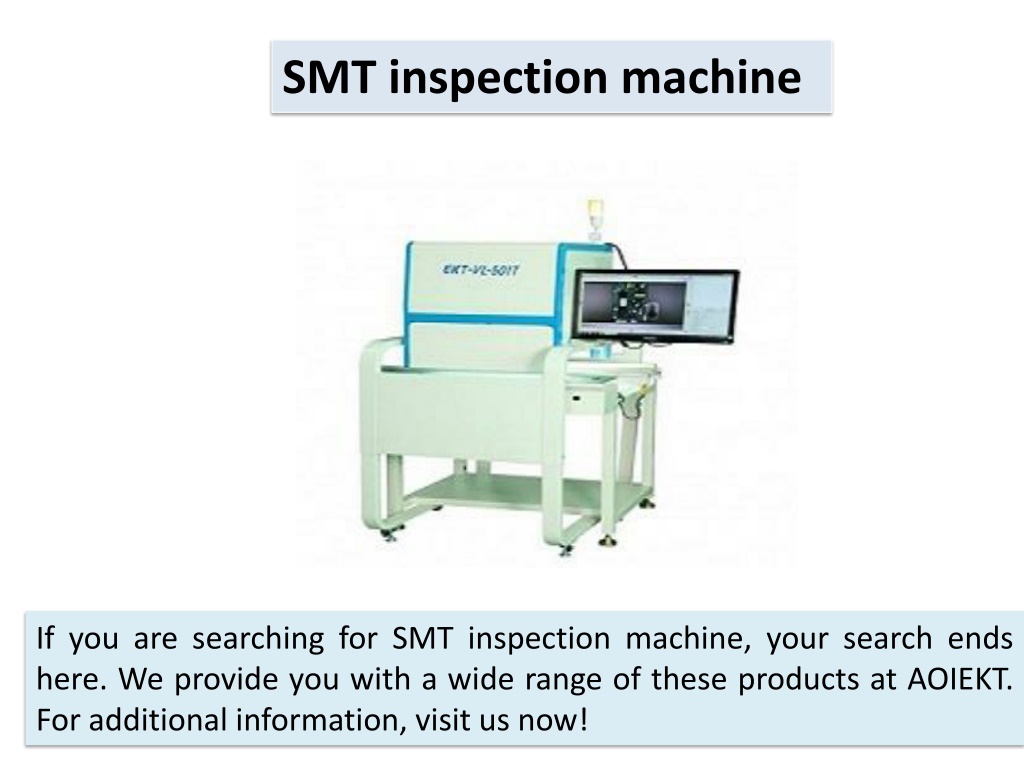 SMT inspection machine

EKT-VL-501T

If you are searching for SMT inspection machine, your search ends here. We provide you with a wide range of these products at AOIEKT. For additional information, visit us now!